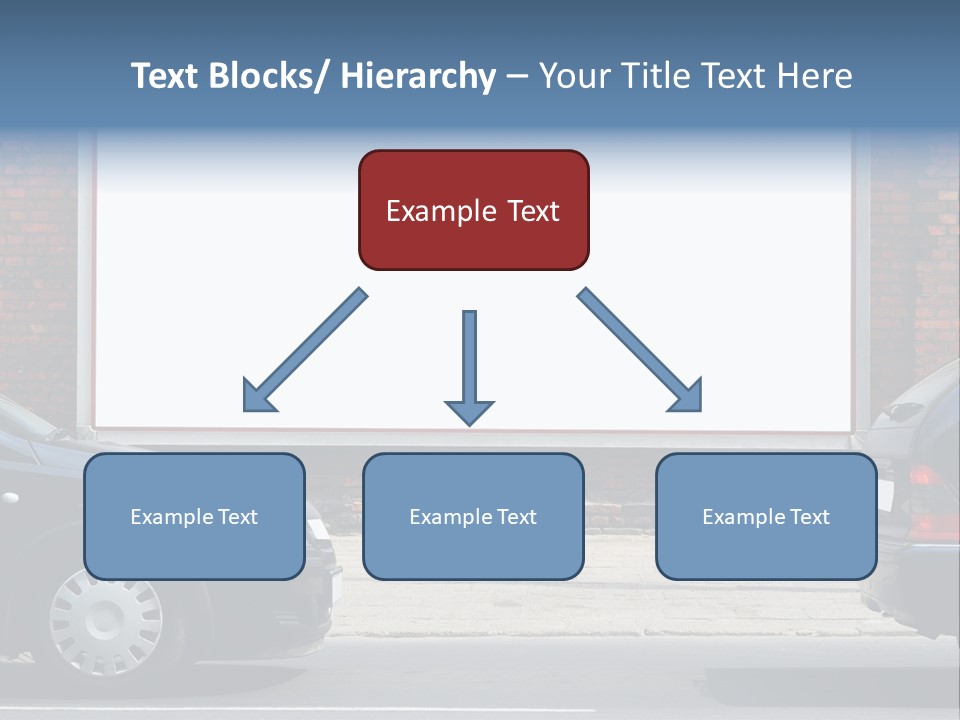 Text Blocks/ Hierarchy – Your Title Text Here

Example Text

Example Text

Example Text

Example Text